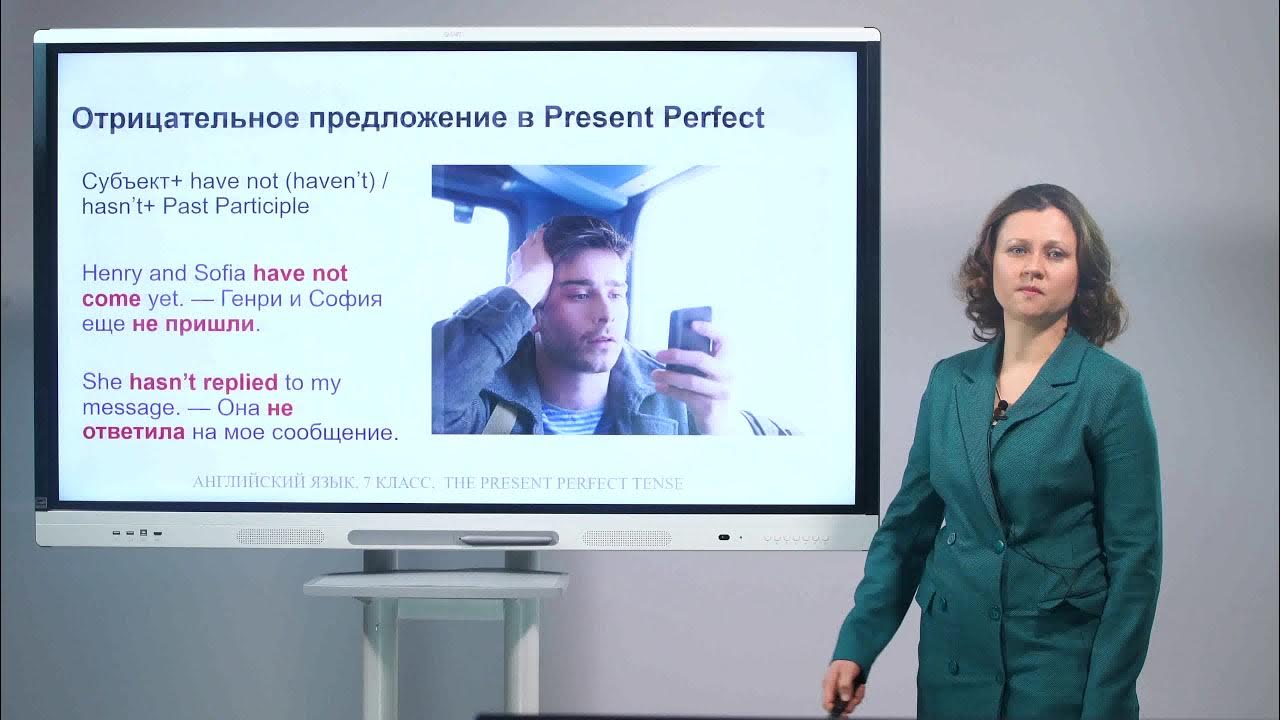 Отрицательное предложение в Present Perfect

Субъект+ have not (haven't) / hasn't+ Past Participle

Henry and Sofia have not come yet. — Генри и София еще не пришли.

She hasn't replied to my message. — Она не ответила на мое сообщение.

АНГЛИЙСКИЙ ЯЗЫК. 7 КЛАСС. THE PRESENT PERFECT TENSE